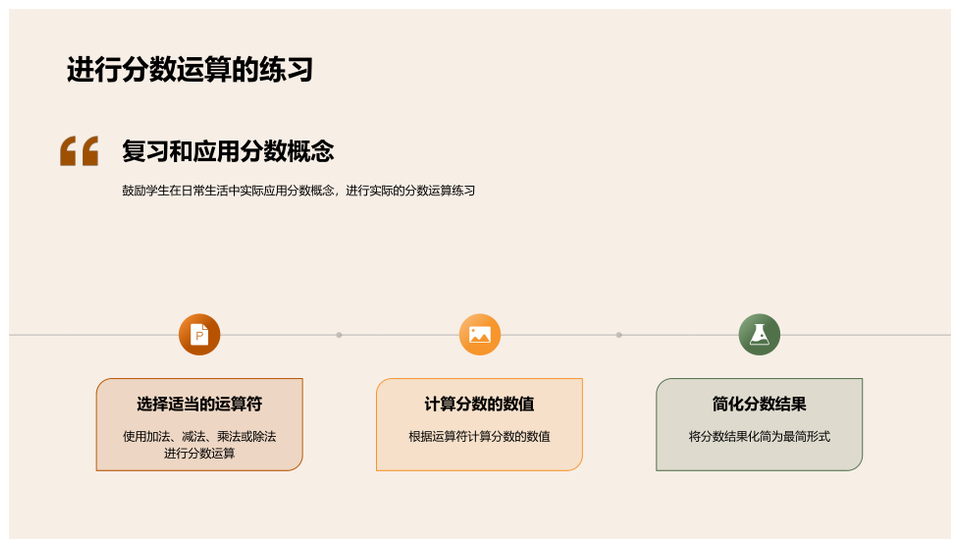 进行分数运算的练习

复习和应用分数概念

鼓励学生在日常生活中实际应用分数概念，进行实际的分数运算练习

选择适当的运算符

使用加法、减法、乘法或除法进行分数运算

计算分数的数值

根据运算符计算分数的数值

简化分数结果

将分数结果化简为最简形式